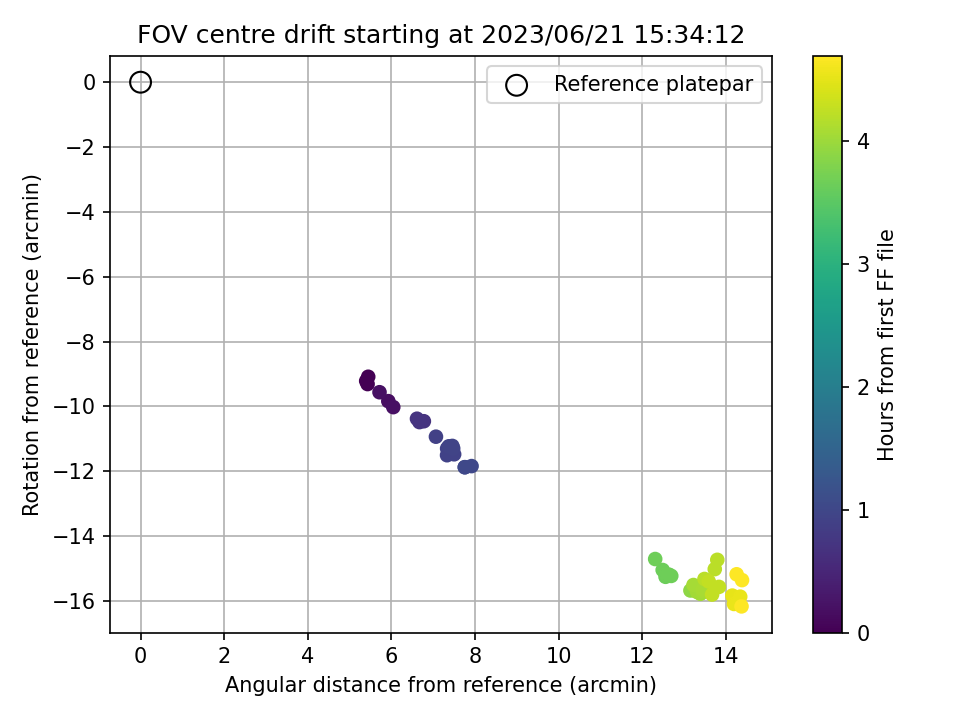 FOV centre drift starting at 2023/06/21 15:34:12

Reference platepar

Rotation from reference (arcmin)

0
−2
−4
−6
−8
−10
−12
−14
−16

0 2 4 6 8 10 12 14

Angular distance from reference (arcmin)

Hours from first FF file

0
1
2
3
4